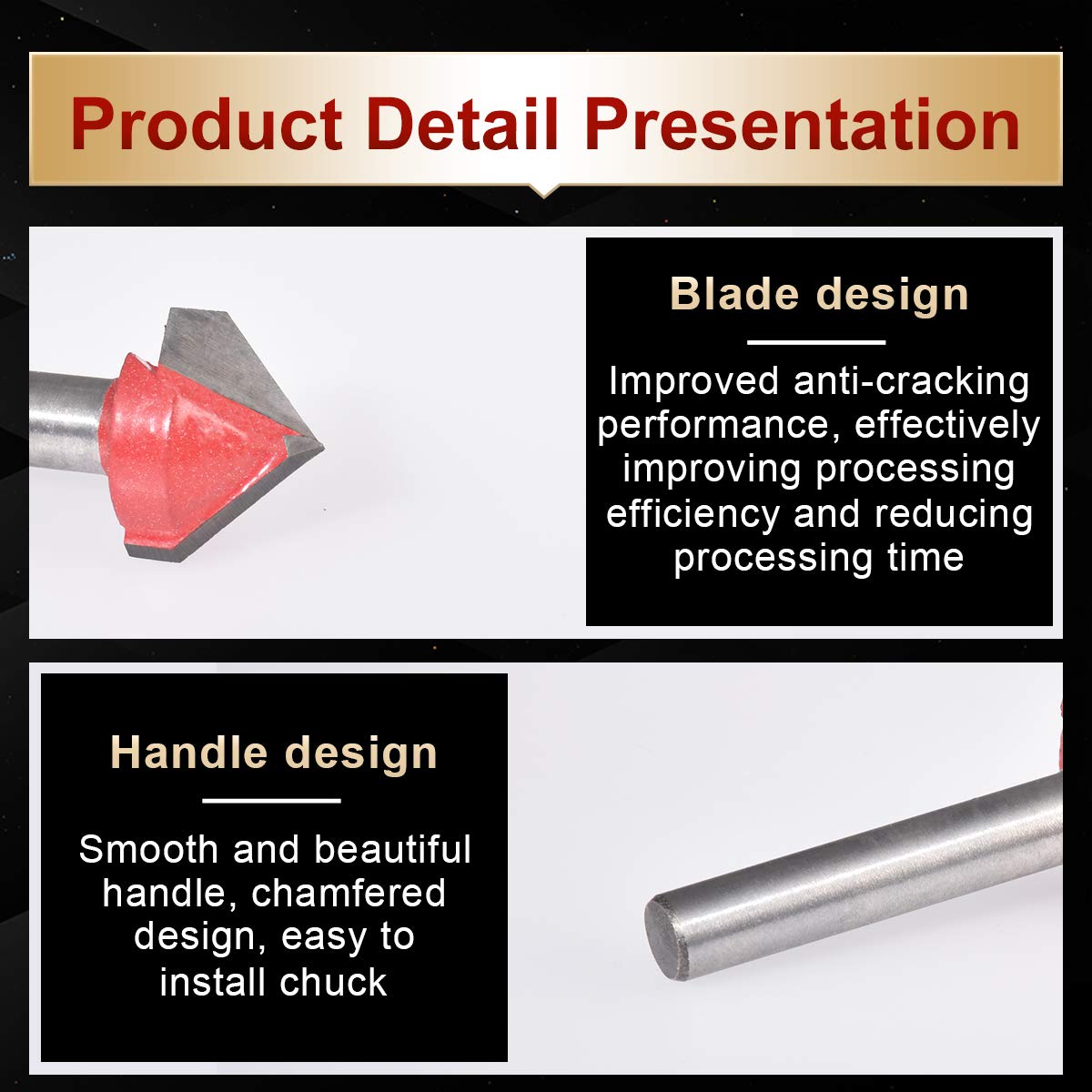 Product Detail Presentation

Blade design

Improved anti-cracking performance, effectively improving processing efficiency and reducing processing time

Handle design

Smooth and beautiful handle, chamfered design, easy to install chuck